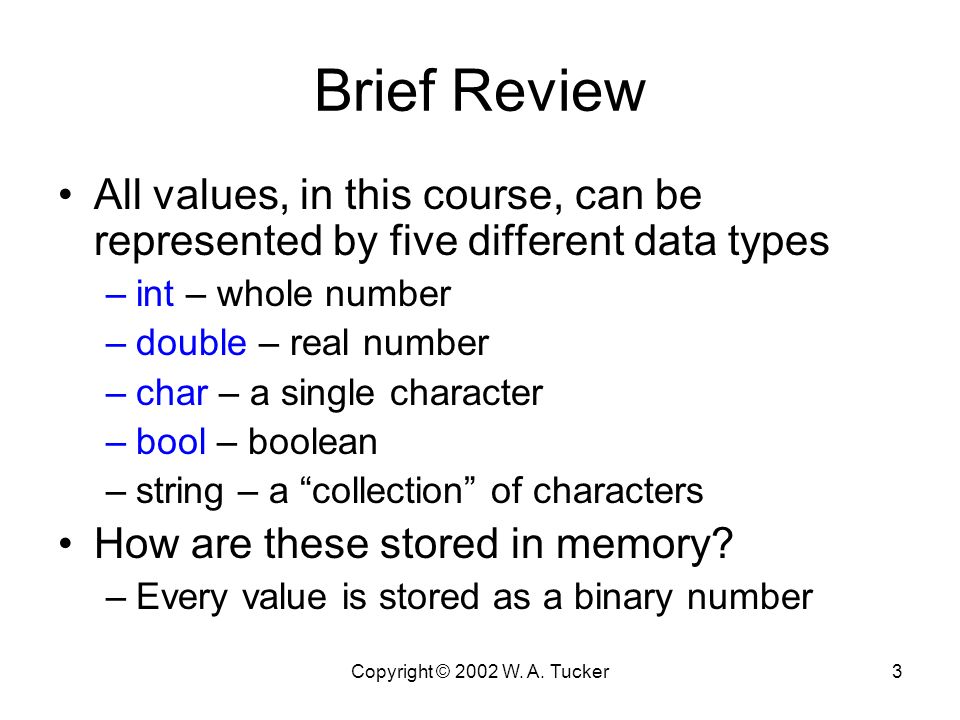 Brief Review

• All values, in this course, can be represented by five different data types
– int – whole number
– double – real number
– char – a single character
– bool – boolean
– string – a “collection” of characters

• How are these stored in memory?
– Every value is stored as a binary number

Copyright © 2002 W. A. Tucker

3